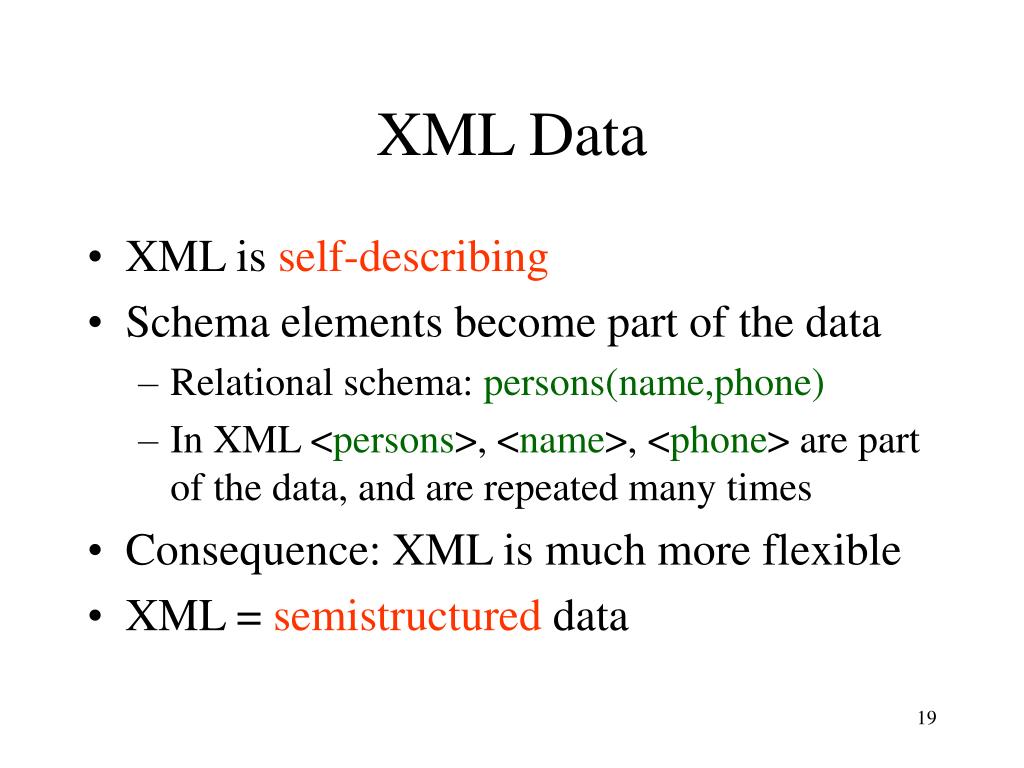 XML Data

• XML is self-describing
• Schema elements become part of the data
  – Relational schema: persons(name,phone)
  – In XML <persons>, <name>, <phone> are part of the data, and are repeated many times
• Consequence: XML is much more flexible
• XML = semistructured data

19